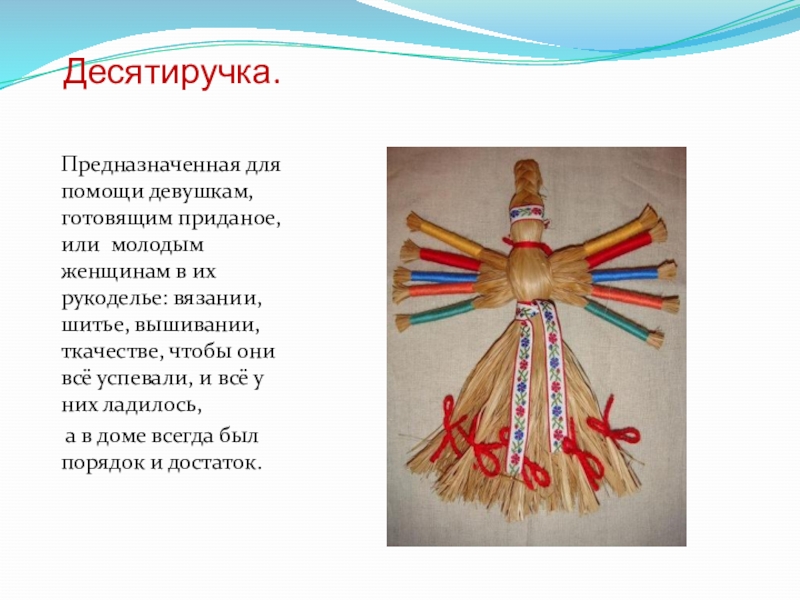 Десятиручка.

Предназначенная для помощи девушкам, готовящим приданое, или молодым женщинам в их рукоделье: вязании, шитье, вышивании, ткачестве, чтобы они всё успевали, и всё у них ладилось,

а в доме всегда был порядок и достаток.